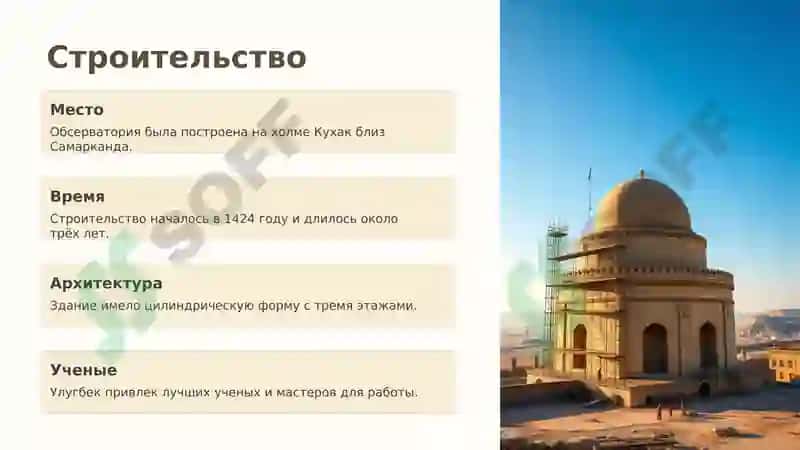 Строительство

Место

Обсерватория была построена на холме Кухак близ Самарканда.

Время

Строительство началось в 1424 году и длилось около трёх лет.

Архитектура

Здание имело цилиндрическую форму с тремя этажами.

Ученые

Улугбек привлек лучших ученых и мастеров для работы.

SOFF

SOFF